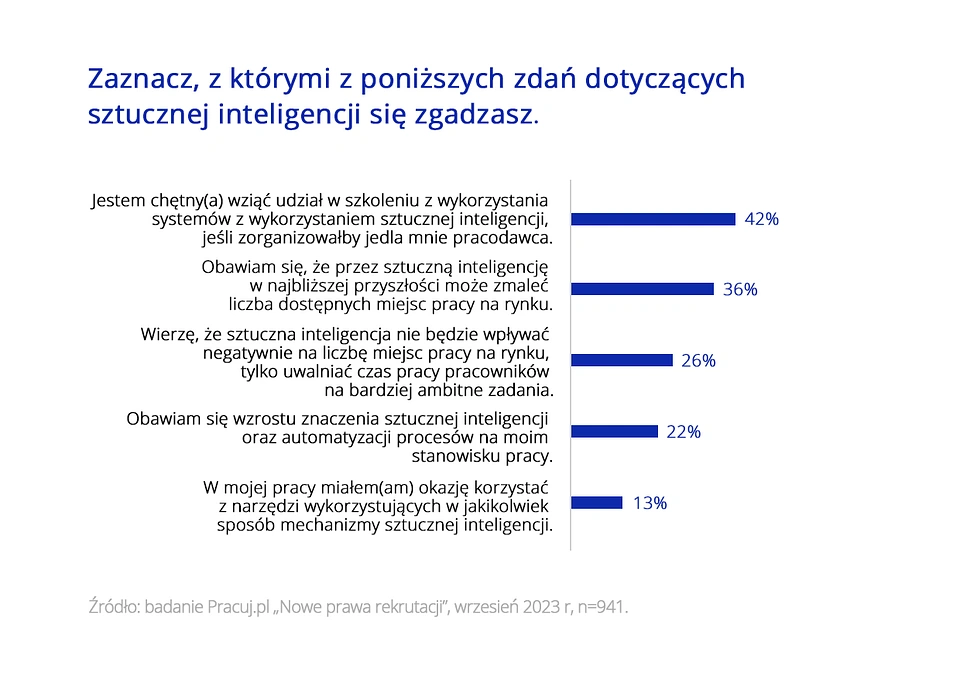 Zaznacz, z którymi z poniższych zdań dotyczących sztucznej inteligencji się zgadzasz.

Jestem chętny(a) wziąć udział w szkoleniu z wykorzystania systemów z wykorzystaniem sztucznej inteligencji, jeśli zorganizowałby jedla mnie pracodawca.
42%

Obawiam się, że przez sztuczną inteligencję w najbliższej przyszłości może zmaleć liczba dostępnych miejsc pracy na rynku.
36%

Wierzę, że sztuczna inteligencja nie będzie wpływać negatywnie na liczbę miejsc pracy na rynku, tylko uwalniać czas pracy pracowników na bardziej ambitne zadania.
26%

Obawiam się wzrostu znaczenia sztucznej inteligencji oraz automatyzacji procesów na moim stanowisku pracy.
22%

W mojej pracy miałem(am) okazję korzystać z narzędzi wykorzystujących w jakikolwiek sposób mechanizmy sztucznej inteligencji.
13%

Źródło: badanie Pracuj.pl „Nowe prawa rekrutacji", wrzesień 2023 r, n=941.